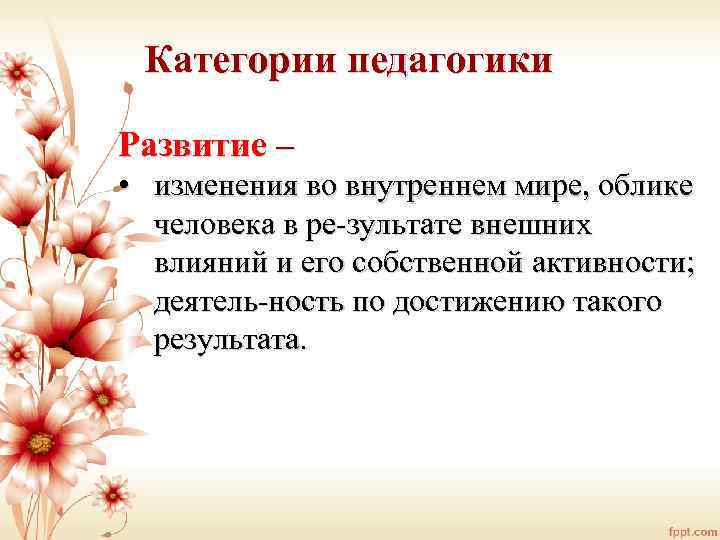 Категории педагогики

Развитие –

• изменения во внутреннем мире, облике человека в ре-зультате внешних влияний и его собственной активности; деятель-ность по достижению такого результата.

fppt.com